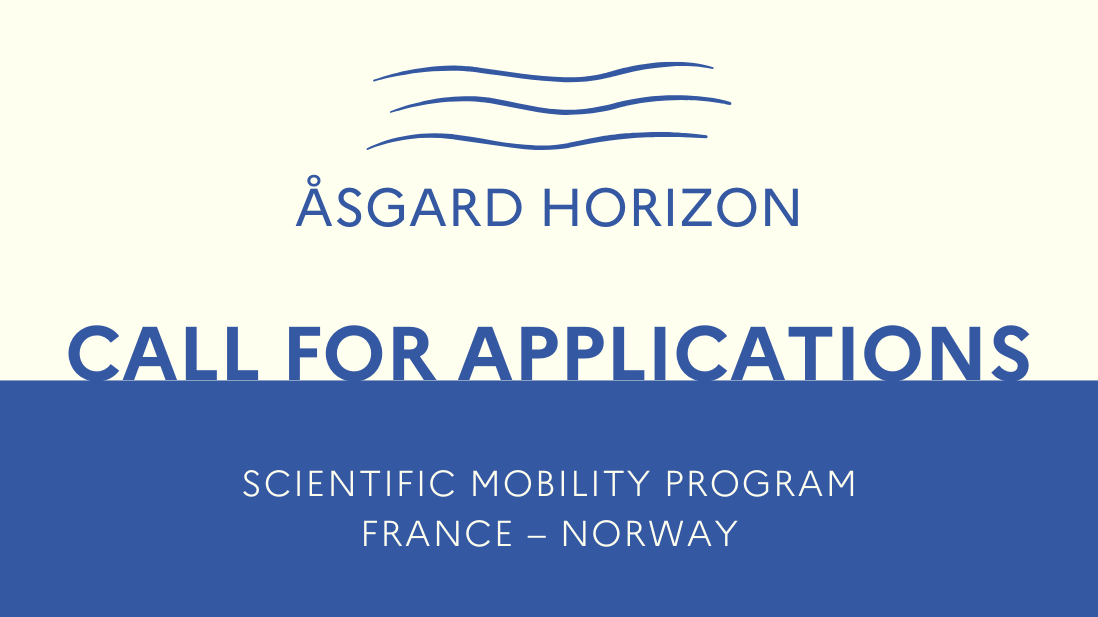 ÅSGARD HORIZON

CALL FOR APPLICATIONS

SCIENTIFIC MOBILITY PROGRAM
FRANCE – NORWAY